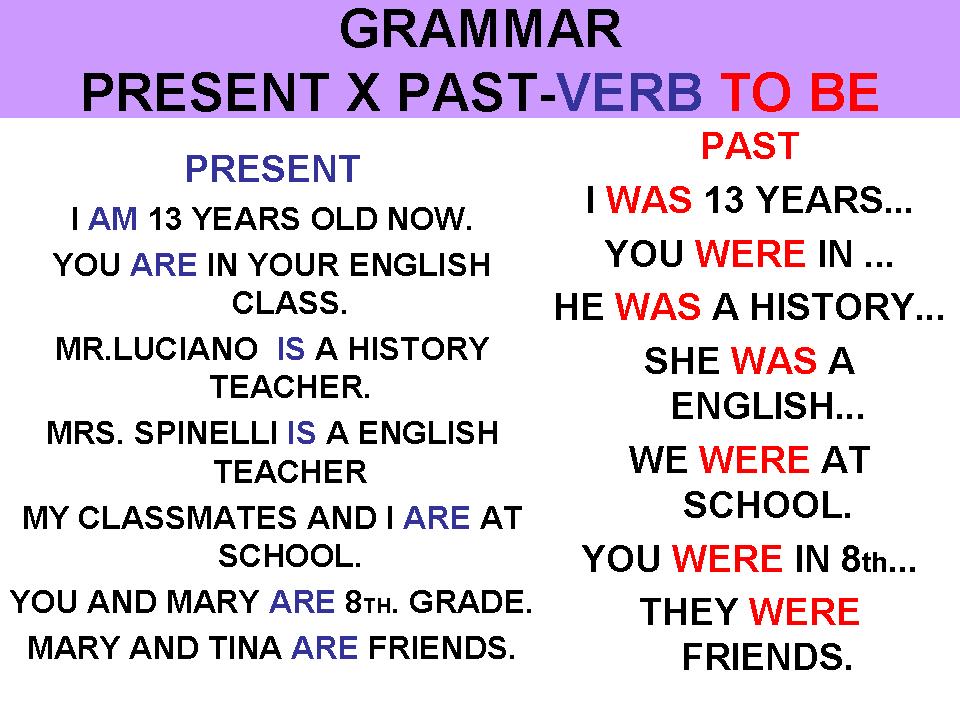 GRAMMAR
PRESENT X PAST-VERB TO BE

PRESENT

I AM 13 YEARS OLD NOW.

YOU ARE IN YOUR ENGLISH CLASS.

MR.LUCIANO IS A HISTORY TEACHER.

MRS. SPINELLI IS A ENGLISH TEACHER

MY CLASSMATES AND I ARE AT SCHOOL.

YOU AND MARY ARE 8TH. GRADE.

MARY AND TINA ARE FRIENDS.

PAST

I WAS 13 YEARS...

YOU WERE IN ...

HE WAS A HISTORY...

SHE WAS A ENGLISH...

WE WERE AT SCHOOL.

YOU WERE IN 8th...

THEY WERE FRIENDS.